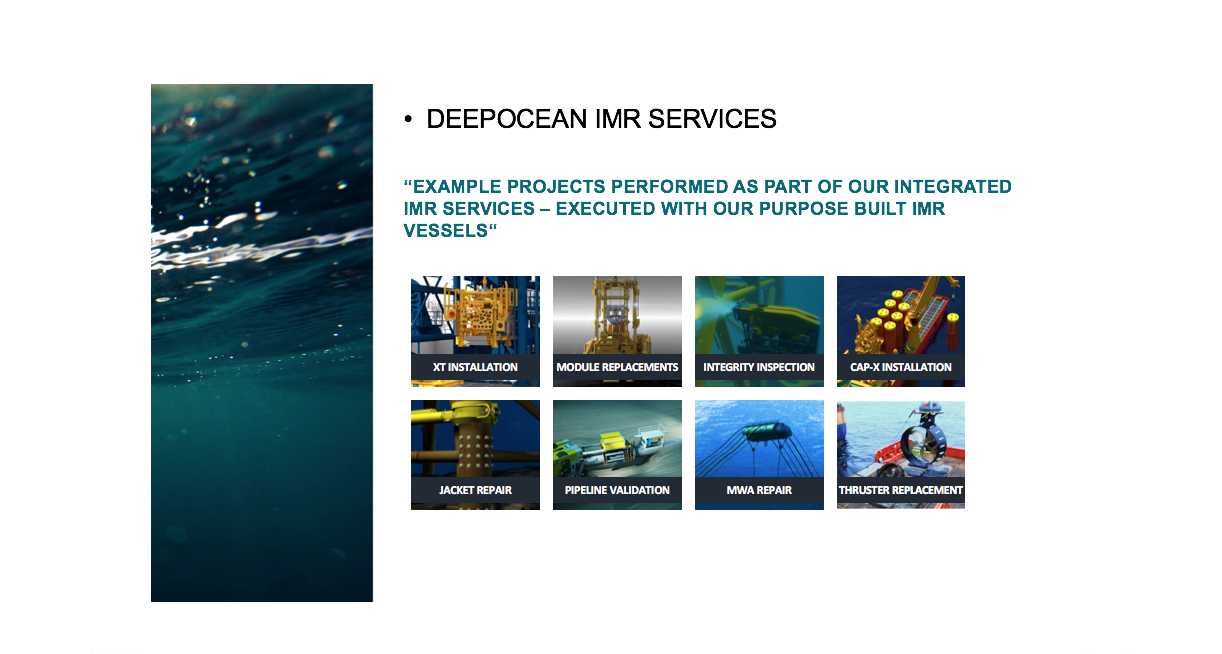 • DEEPOCEAN IMR SERVICES

“EXAMPLE PROJECTS PERFORMED AS PART OF OUR INTEGRATED IMR SERVICES – EXECUTED WITH OUR PURPOSE BUILT IMR VESSELS“

XT INSTALLATION

MODULE REPLACEMENTS

INTEGRITY INSPECTION

CAP-X INSTALLATION

JACKET REPAIR

PIPELINE VALIDATION

MWA REPAIR

THRUSTER REPLACEMENT